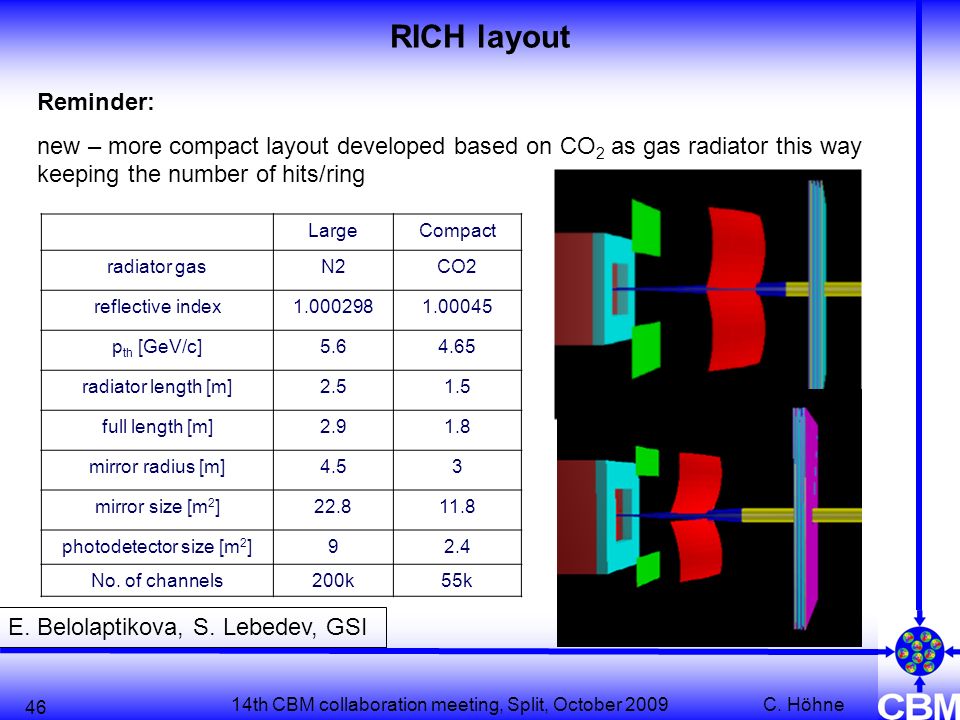 RICH layout

Reminder:

new – more compact layout developed based on $CO_2$ as gas radiator this way keeping the number of hits/ring

| | Large | Compact |
|---|---|---|
| radiator gas | N2 | CO2 |
| reflective index | 1.000298 | 1.00045 |
| $p_{th}$ [GeV/c] | 5.6 | 4.65 |
| radiator length [m] | 2.5 | 1.5 |
| full length [m] | 2.9 | 1.8 |
| mirror radius [m] | 4.5 | 3 |
| mirror size [$m^2$] | 22.8 | 11.8 |
| photodetector size [$m^2$] | 9 | 2.4 |
| No. of channels | 200k | 55k |

E. Belolaptikova, S. Lebedev, GSI

46

14th CBM collaboration meeting, Split, October 2009

C. Höhne

CBM